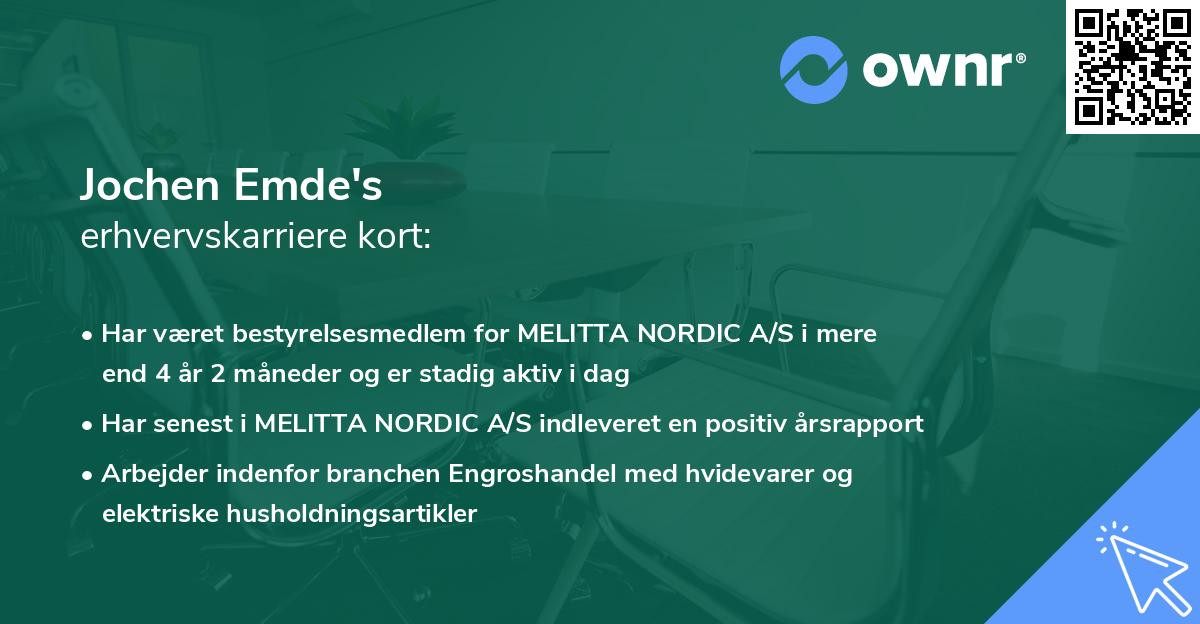 ownr®

Jochen Emde's
erhvervskarriere kort:

• Har været bestyrelsesmedlem for MELITTA NORDIC A/S i mere end 4 år 2 måneder og er stadig aktiv i dag
• Har senest i MELITTA NORDIC A/S indleveret en positiv årsrapport
• Arbejder indenfor branchen Engroshandel med hvidevarer og elektriske husholdningsartikler